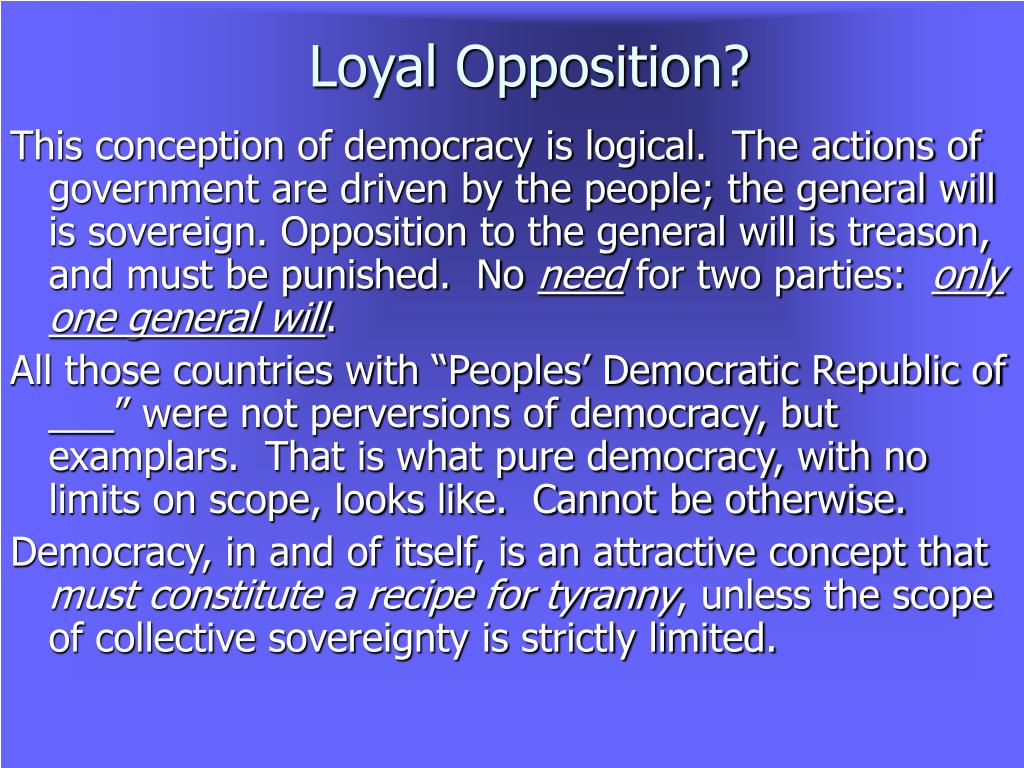 Loyal Opposition?

This conception of democracy is logical. The actions of government are driven by the people; the general will is sovereign. Opposition to the general will is treason, and must be punished. No need for two parties: only one general will.

All those countries with “Peoples’ Democratic Republic of ___” were not perversions of democracy, but examplars. That is what pure democracy, with no limits on scope, looks like. Cannot be otherwise.

Democracy, in and of itself, is an attractive concept that must constitute a recipe for tyranny, unless the scope of collective sovereignty is strictly limited.